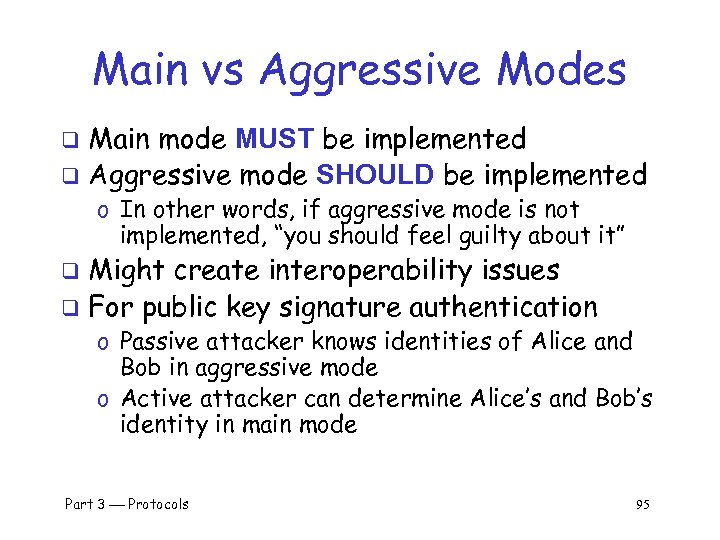 Main vs Aggressive Modes

❑ Main mode MUST be implemented
❑ Aggressive mode SHOULD be implemented
  o In other words, if aggressive mode is not implemented, "you should feel guilty about it"
❑ Might create interoperability issues
❑ For public key signature authentication
  o Passive attacker knows identities of Alice and Bob in aggressive mode
  o Active attacker can determine Alice's and Bob's identity in main mode

Part 3 — Protocols

95